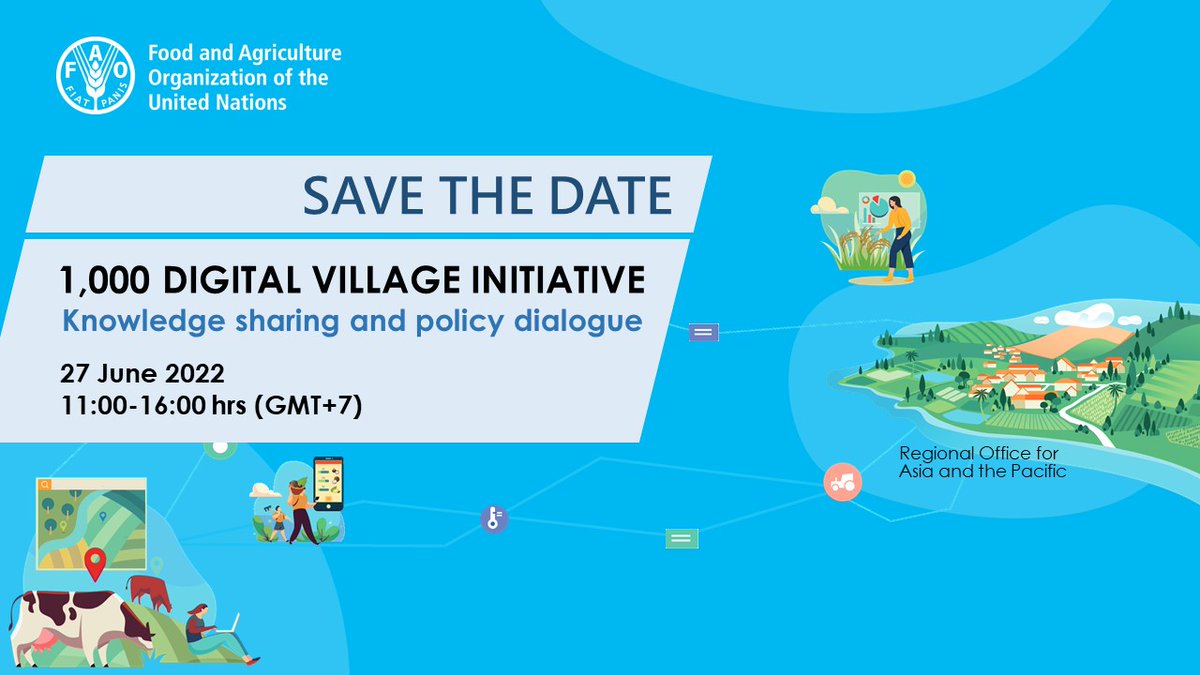 FAO FIAT PANIS

Food and Agriculture Organization of the United Nations

SAVE THE DATE

1,000 DIGITAL VILLAGE INITIATIVE
Knowledge sharing and policy dialogue

27 June 2022
11:00-16:00 hrs (GMT+7)

Regional Office for Asia and the Pacific